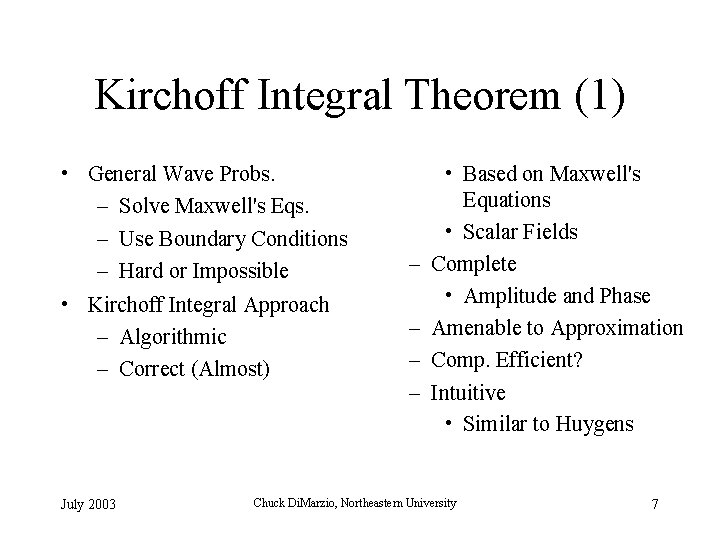 Kirchoff Integral Theorem (1)

• General Wave Probs.
– Solve Maxwell's Eqs.
– Use Boundary Conditions
– Hard or Impossible
• Kirchoff Integral Approach
– Algorithmic
– Correct (Almost)

• Based on Maxwell's Equations
• Scalar Fields
– Complete
• Amplitude and Phase
– Amenable to Approximation
– Comp. Efficient?
– Intuitive
• Similar to Huygens

July 2003
Chuck DiMarzio, Northeastern University
7